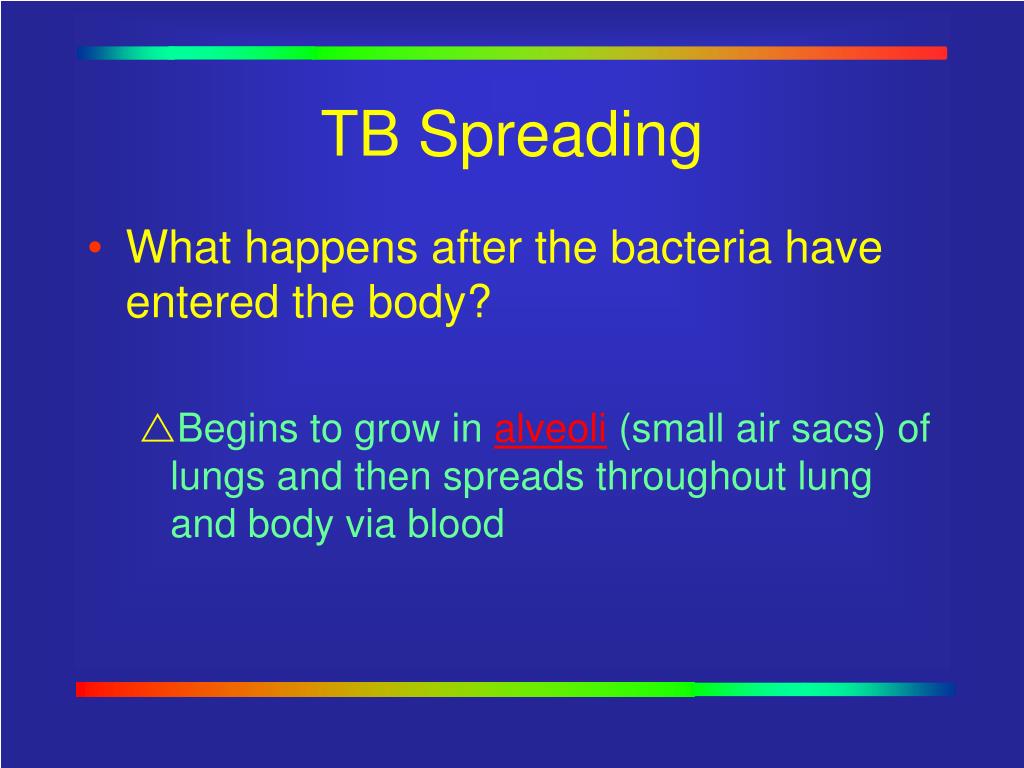 TB Spreading

• What happens after the bacteria have entered the body?

△Begins to grow in alveoli (small air sacs) of lungs and then spreads throughout lung and body via blood